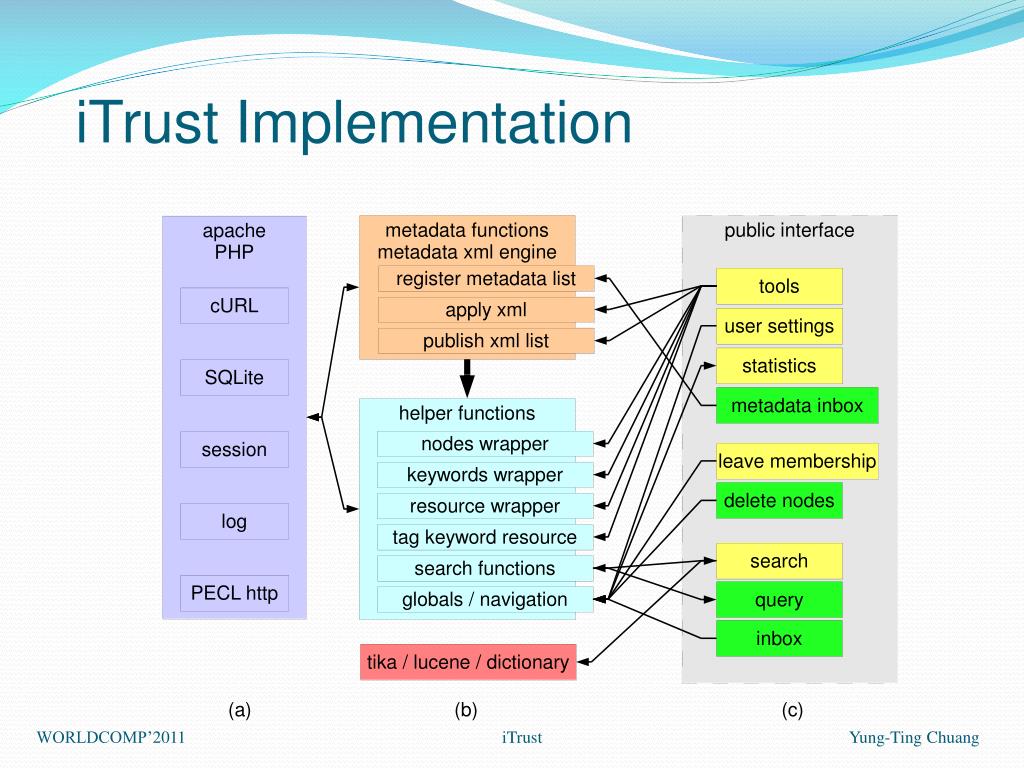 iTrust Implementation

apache
PHP

cURL

SQLite

session

log

PECL http

metadata functions
metadata xml engine

register metadata list

apply xml

publish xml list

helper functions

nodes wrapper

keywords wrapper

resource wrapper

tag keyword resource

search functions

globals / navigation

tika / lucene / dictionary

public interface

tools

user settings

statistics

metadata inbox

leave membership

delete nodes

search

query

inbox

(a)

(b)

(c)

WORLDCOMP'2011

iTrust

Yung-Ting Chuang